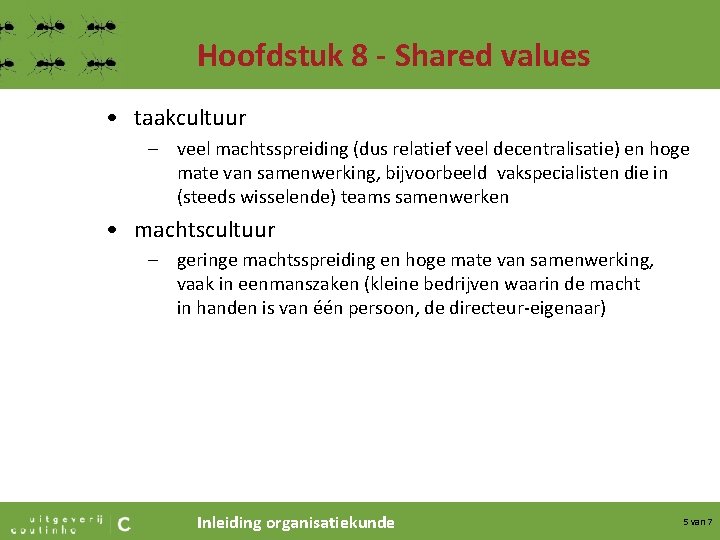 Hoofdstuk 8 - Shared values

• taakcultuur
– veel machtsspreiding (dus relatief veel decentralisatie) en hoge mate van samenwerking, bijvoorbeeld vakspecialisten die in (steeds wisselende) teams samenwerken

• machtscultuur
– geringe machtsspreiding en hoge mate van samenwerking, vaak in eenmanszaken (kleine bedrijven waarin de macht in handen is van één persoon, de directeur-eigenaar)

uitgeverij coutinho C

Inleiding organisatiekunde

5 van 7